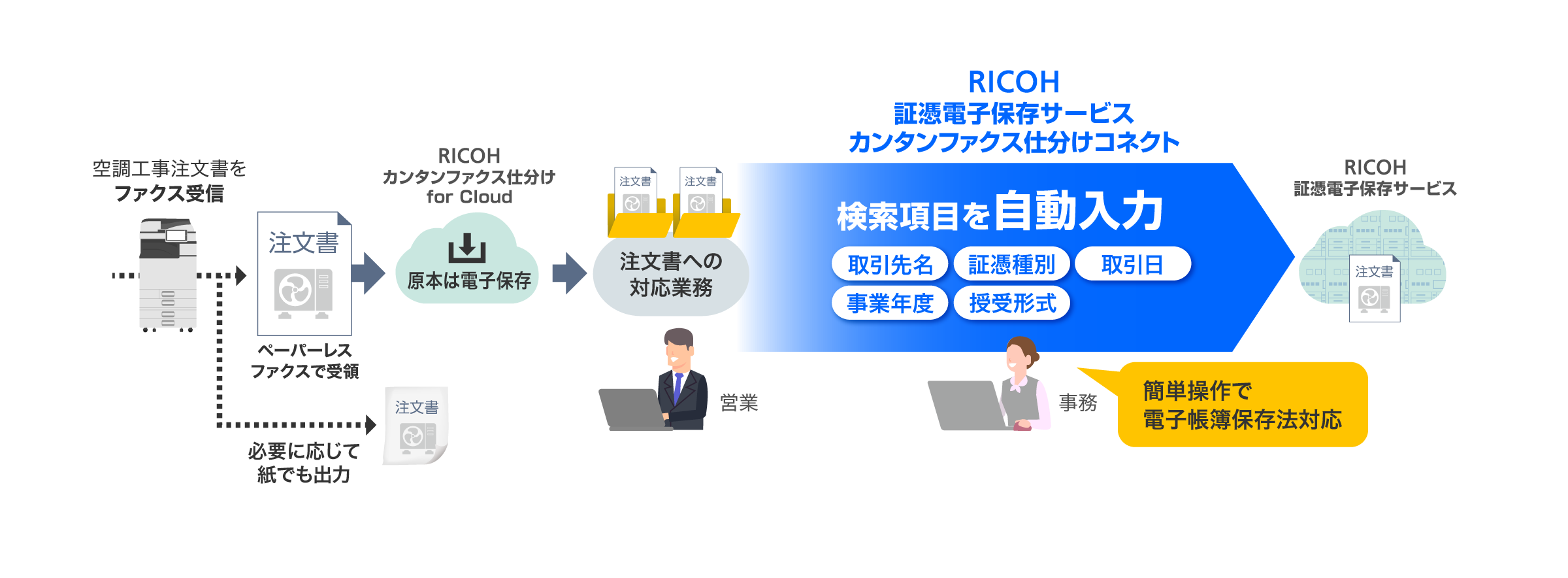 空調工事注文書を
ファクス受信

注文書

ペーパーレス
ファクスで受領

注文書

必要に応じて
紙でも出力

RICOH
カンタンファクス仕分け
for Cloud

原本は電子保存

注文書　注文書

注文書への
対応業務

営業

RICOH
証憑電子保存サービス
カンタンファクス仕分けコネクト

検索項目を自動入力

取引先名　証憑種別　取引日
事業年度　授受形式

事務

簡単操作で
電子帳簿保存法対応

RICOH
証憑電子保存サービス

注文書